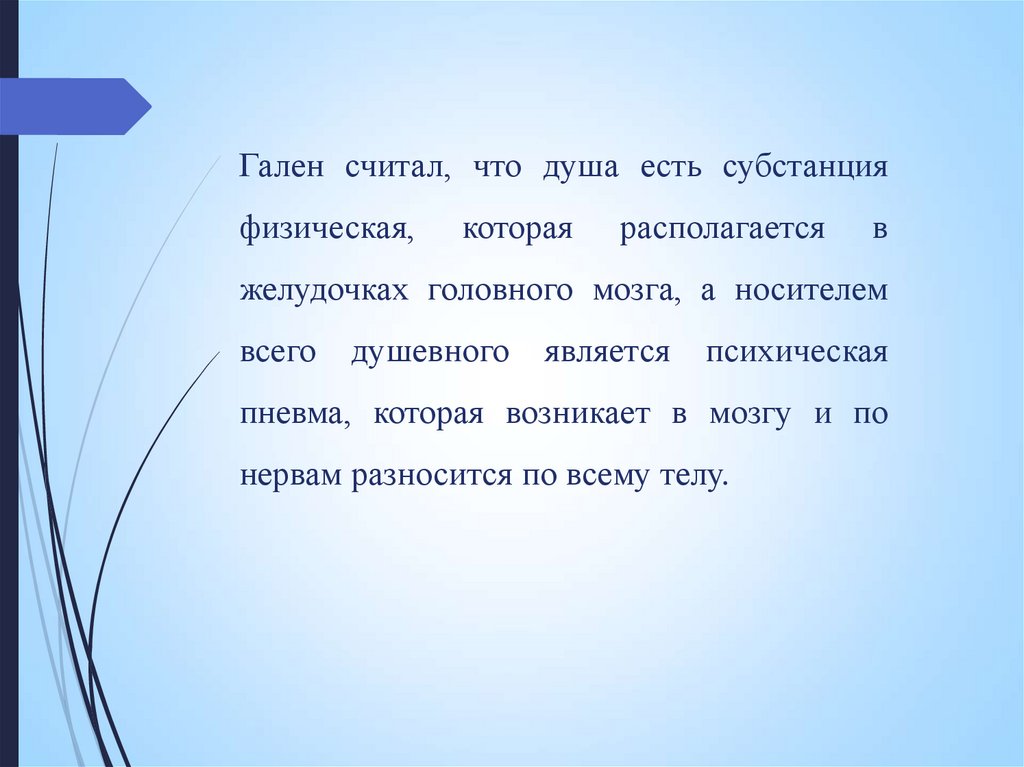 Гален считал, что душа есть субстанция физическая, которая располагается в желудочках головного мозга, а носителем всего душевного является психическая пневма, которая возникает в мозгу и по нервам разносится по всему телу.